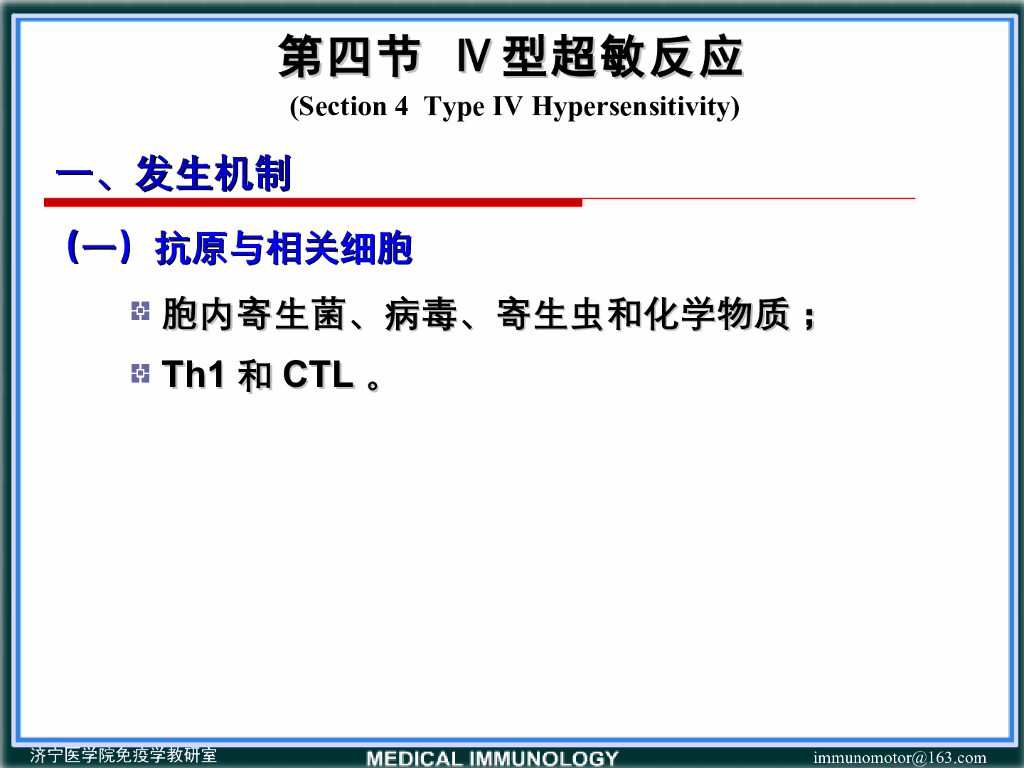 第四节 Ⅳ型超敏反应
(Section 4 Type IV Hypersensitivity)

一、发生机制

（一）抗原与相关细胞

胞内寄生菌、病毒、寄生虫和化学物质；

Th1 和 CTL 。

济宁医学院免疫学教研室 MEDICAL IMMUNOLOGY immunomotor@163.com